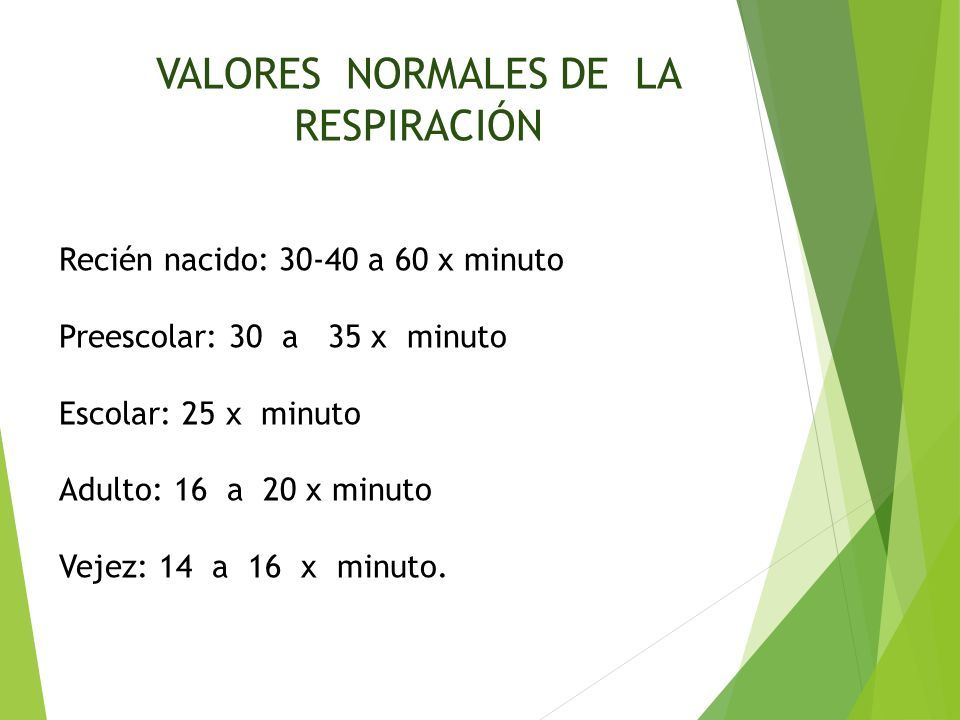 VALORES NORMALES DE LA RESPIRACIÓN

Recién nacido: 30-40 a 60 x minuto

Preescolar: 30 a 35 x minuto

Escolar: 25 x minuto

Adulto: 16 a 20 x minuto

Vejez: 14 a 16 x minuto.